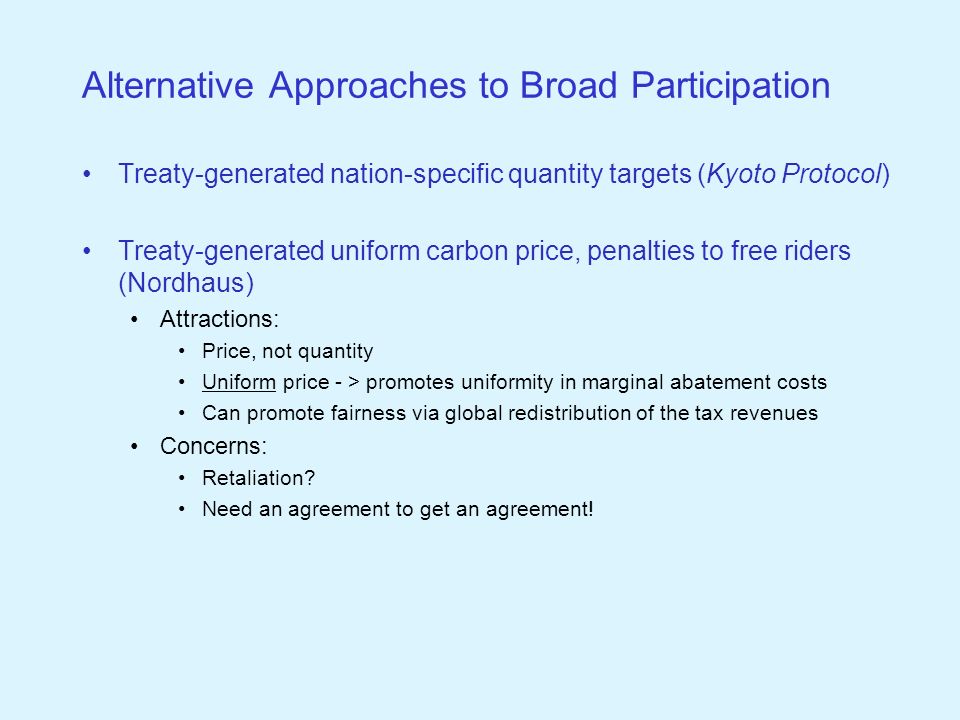 Alternative Approaches to Broad Participation

• Treaty-generated nation-specific quantity targets (Kyoto Protocol)

• Treaty-generated uniform carbon price, penalties to free riders (Nordhaus)

• Attractions:

• Price, not quantity

• Uniform price - > promotes uniformity in marginal abatement costs

• Can promote fairness via global redistribution of the tax revenues

• Concerns:

• Retaliation?

• Need an agreement to get an agreement!